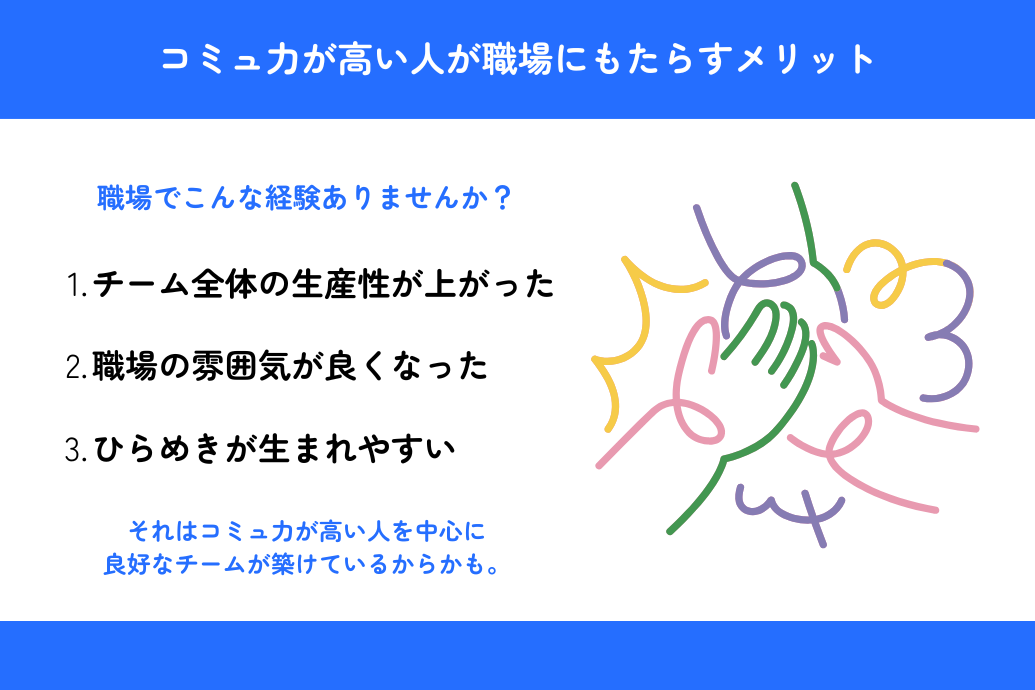 コミュ力が高い人が職場にもたらすメリット

職場でこんな経験ありませんか？

1. チーム全体の生産性が上がった

2. 職場の雰囲気が良くなった

3. ひらめきが生まれやすい

それはコミュ力が高い人を中心に
良好なチームが築けているからかも。